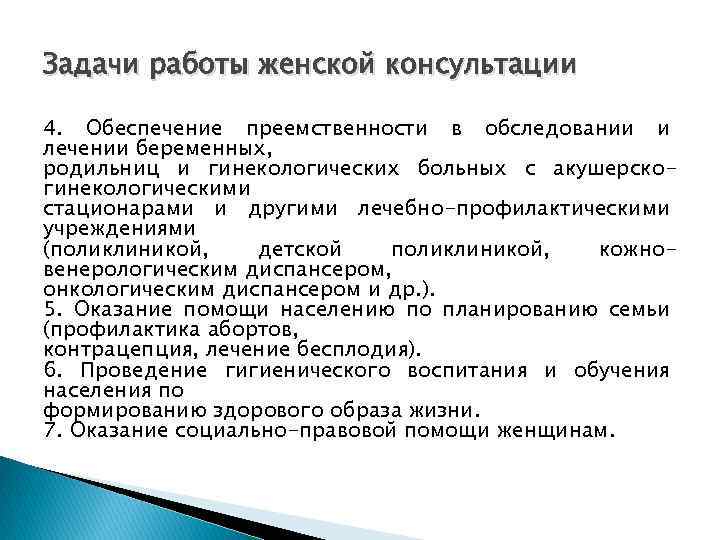 Задачи работы женской консультации

4. Обеспечение преемственности в обследовании и лечении беременных, родильниц и гинекологических больных с акушерско-гинекологическими стационарами и другими лечебно-профилактическими учреждениями (поликлиникой, детской поликлиникой, кожно-венерологическим диспансером, онкологическим диспансером и др.).
5. Оказание помощи населению по планированию семьи (профилактика абортов, контрацепция, лечение бесплодия).
6. Проведение гигиенического воспитания и обучения населения по формированию здорового образа жизни.
7. Оказание социально-правовой помощи женщинам.